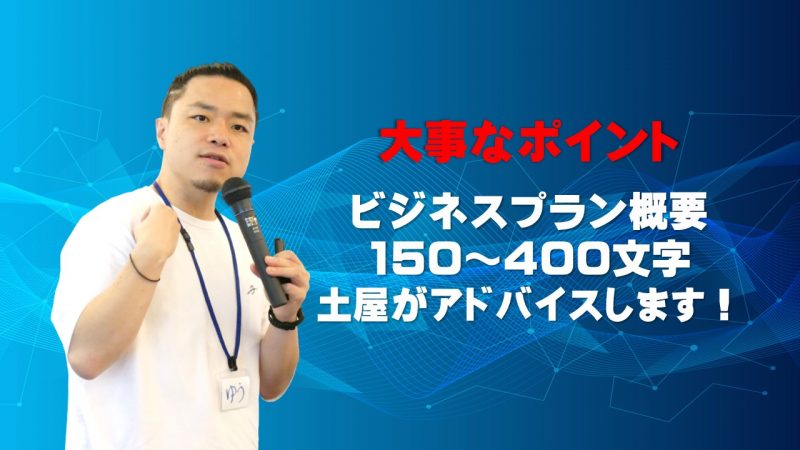 大事なポイント

ビジネスプラン概要
150〜400文字
土屋がアドバイスします！

ゆう